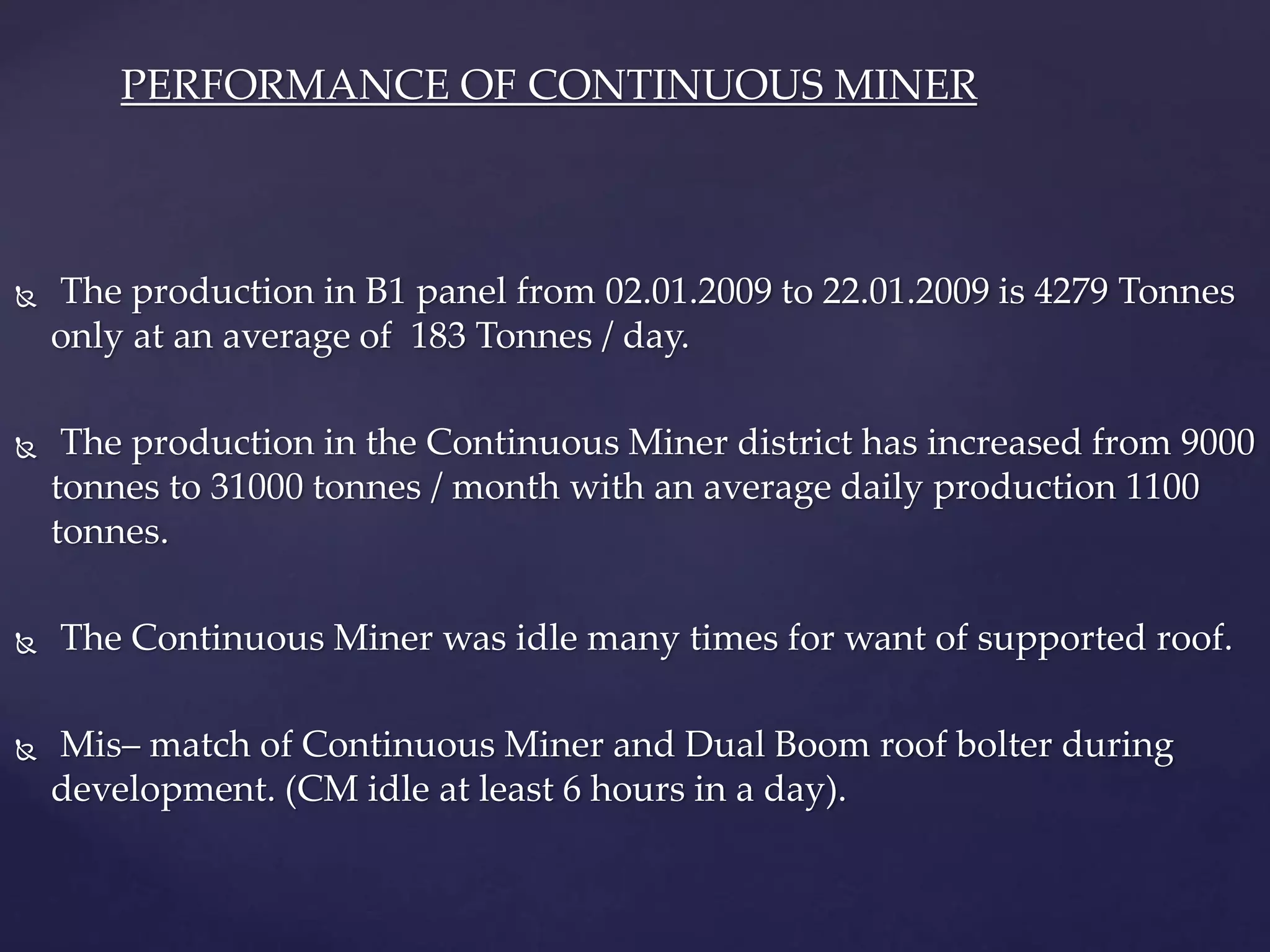 PERFORMANCE OF CONTINUOUS MINER

The production in B1 panel from 02.01.2009 to 22.01.2009 is 4279 Tonnes only at an average of 183 Tonnes / day.

The production in the Continuous Miner district has increased from 9000 tonnes to 31000 tonnes / month with an average daily production 1100 tonnes.

The Continuous Miner was idle many times for want of supported roof.

Mis– match of Continuous Miner and Dual Boom roof bolter during development. (CM idle at least 6 hours in a day).